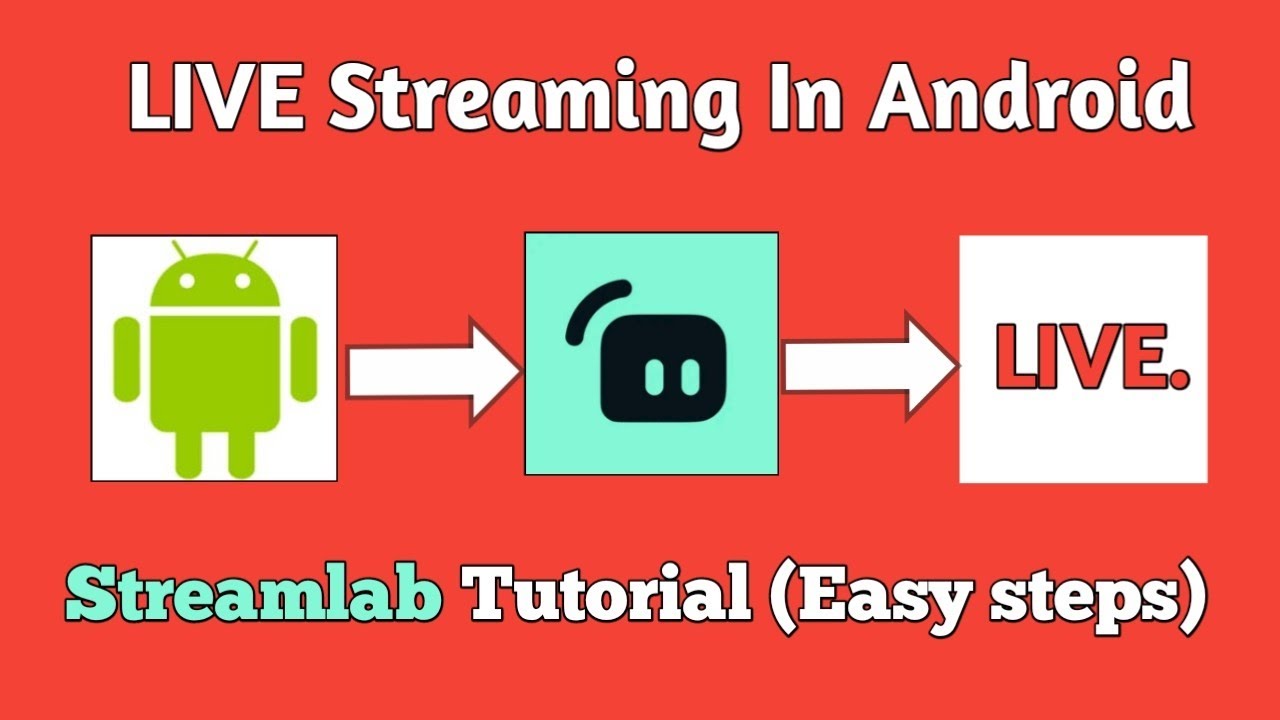 LIVE Streaming In Android

LIVE.

Streamlab Tutorial (Easy steps)